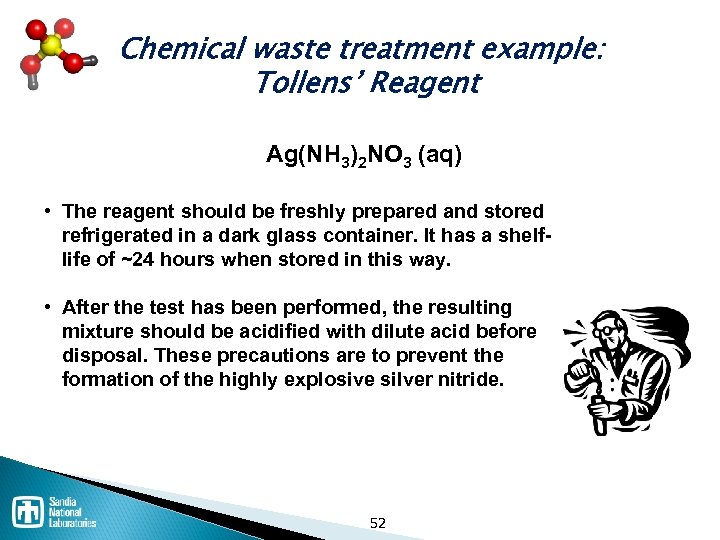 Chemical waste treatment example: Tollens' Reagent

$Ag(NH_3)_2NO_3$ (aq)

• The reagent should be freshly prepared and stored refrigerated in a dark glass container. It has a shelf-life of ~24 hours when stored in this way.

• After the test has been performed, the resulting mixture should be acidified with dilute acid before disposal. These precautions are to prevent the formation of the highly explosive silver nitride.

Sandia National Laboratories

52